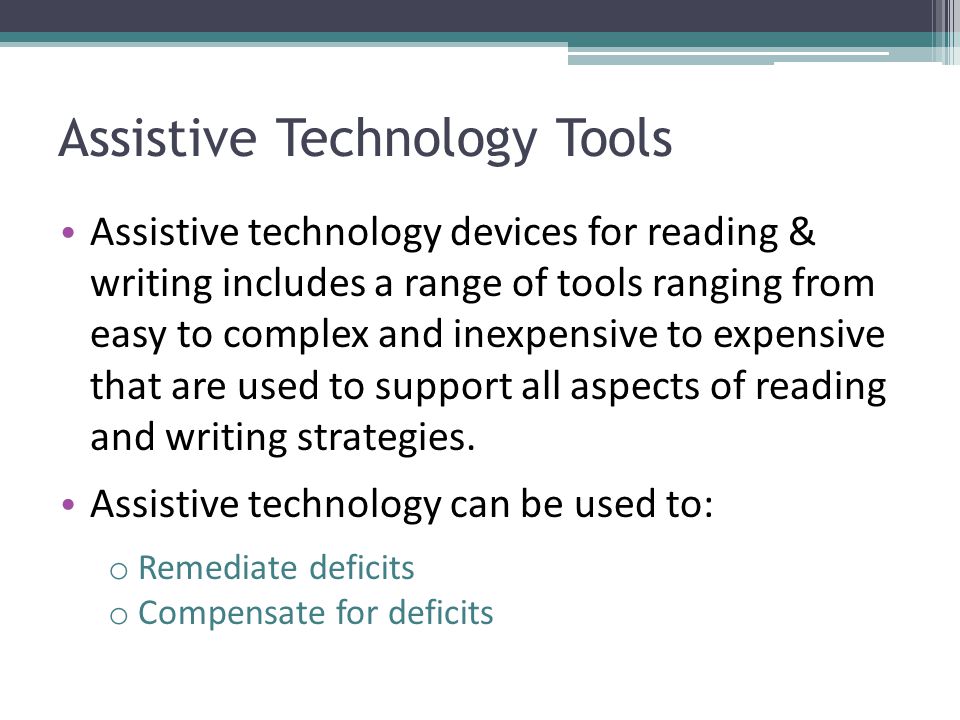 Assistive Technology Tools

• Assistive technology devices for reading & writing includes a range of tools ranging from easy to complex and inexpensive to expensive that are used to support all aspects of reading and writing strategies.

• Assistive technology can be used to:

o Remediate deficits
o Compensate for deficits